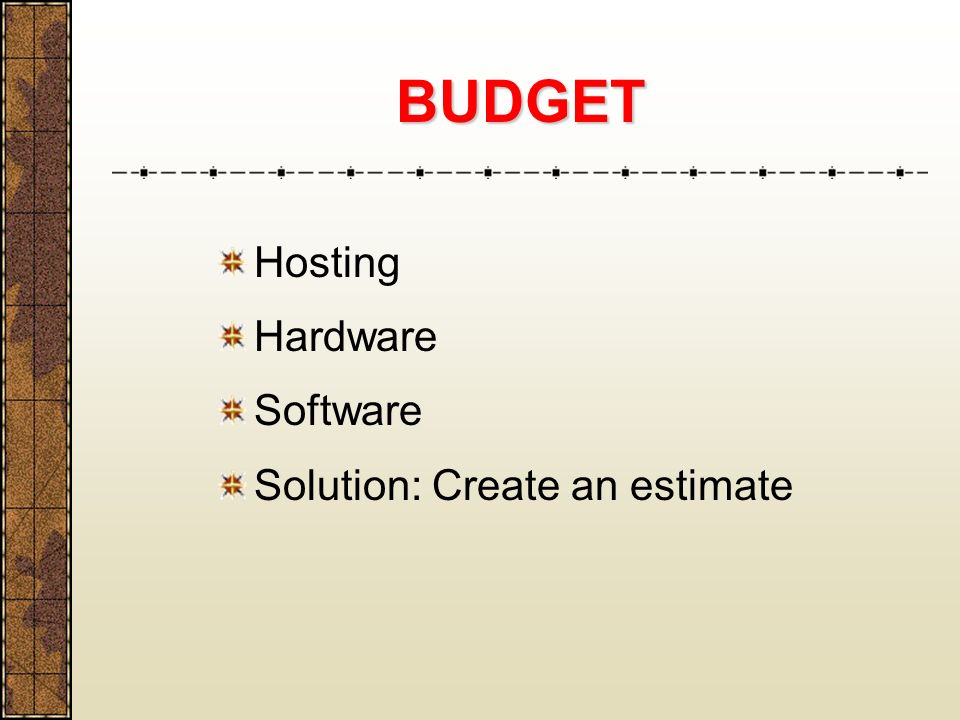 BUDGET

Hosting

Hardware

Software

Solution: Create an estimate